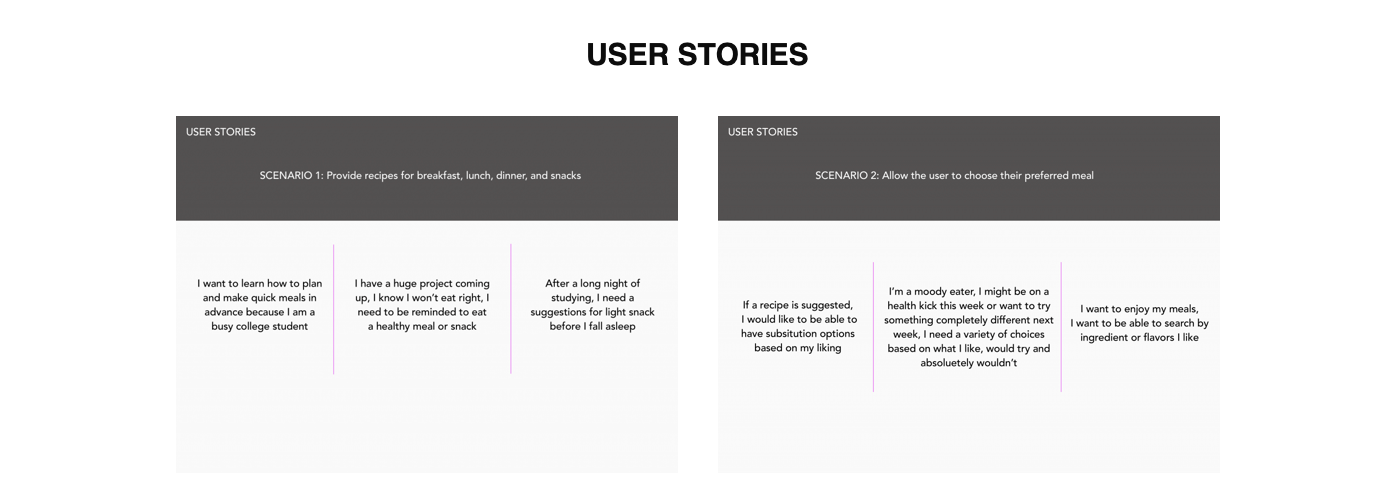 USER STORIES

USER STORIES

SCENARIO 1: Provide recipes for breakfast, lunch, dinner, and snacks

I want to learn how to plan and make quick meals in advance because I am a busy college student

I have a huge project coming up, I know I won't eat right, I need to be reminded to eat a healthy meal or snack

After a long night of studying, I need a suggestions for light snack before I fall asleep

USER STORIES

SCENARIO 2: Allow the user to choose their preferred meal

If a recipe is suggested, I would like to be able to have subsitution options based on my liking

I'm a moody eater, I might be on a health kick this week or want to try something completely different next week, I need a variety of choices based on what I like, would try and absoluetely wouldn't

I want to enjoy my meals, I want to be able to search by ingredient or flavors I like